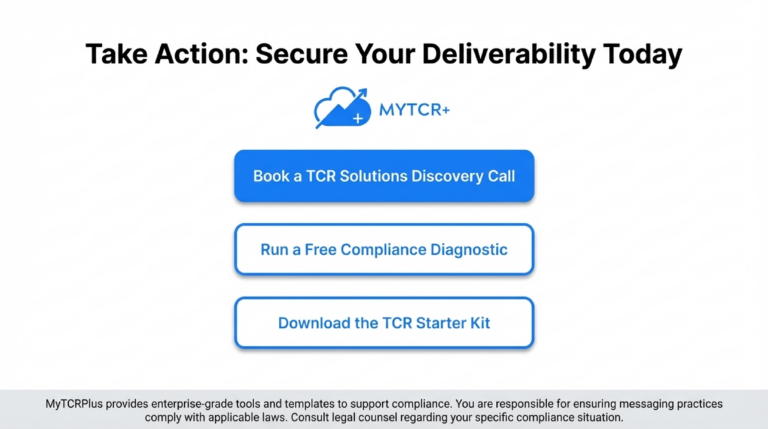 Take Action: Secure Your Deliverability Today

MYTCR+

Book a TCR Solutions Discovery Call

Run a Free Compliance Diagnostic

Download the TCR Starter Kit

MyTCRPlus provides enterprise-grade tools and templates to support compliance. You are responsible for ensuring messaging practices comply with applicable laws. Consult legal counsel regarding your specific compliance situation.